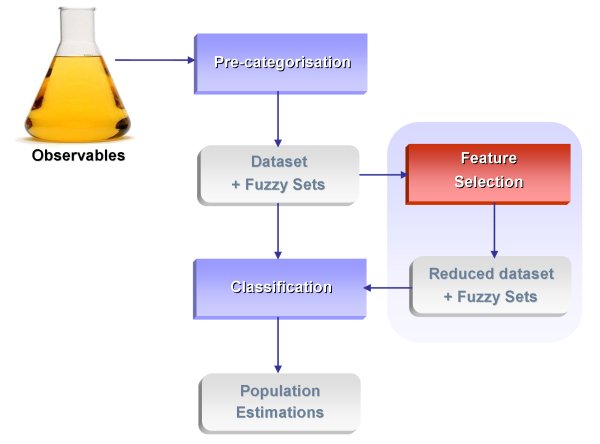 Observables

Pre-categorisation

Dataset
+ Fuzzy Sets

Feature
Selection

Reduced dataset
+ Fuzzy Sets

Classification

Population
Estimations